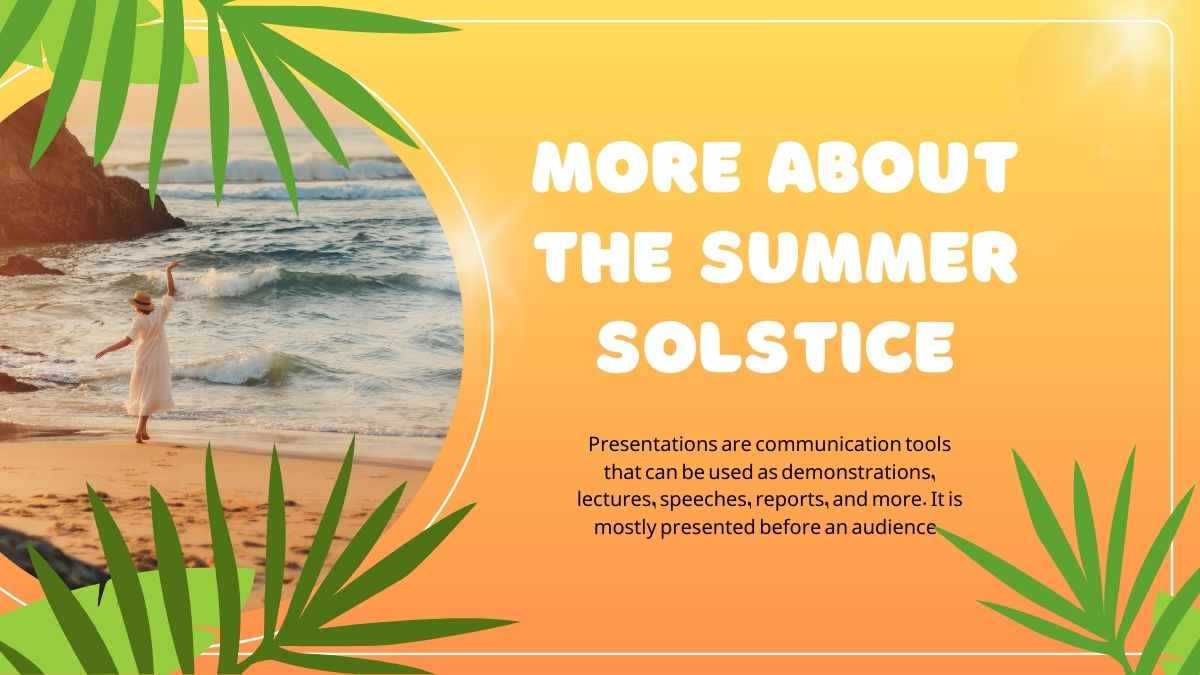 MORE ABOUT THE SUMMER SOLSTICE

Presentations are communication tools that can be used as demonstrations, lectures, speeches, reports, and more. It is mostly presented before an audience